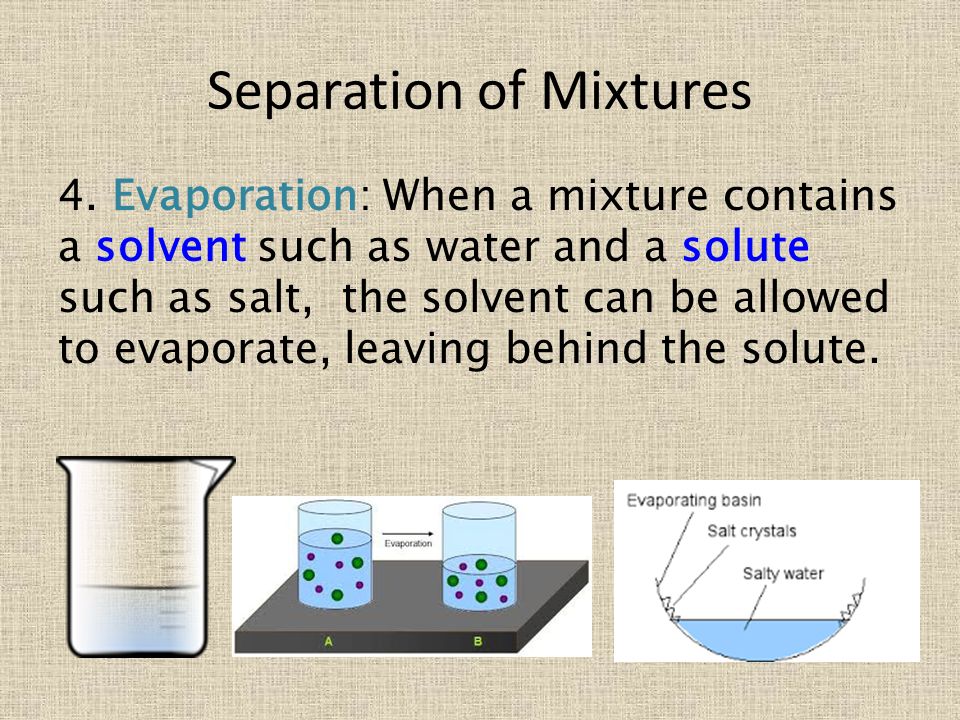 Separation of Mixtures

4. Evaporation: When a mixture contains a solvent such as water and a solute such as salt,  the solvent can be allowed to evaporate, leaving behind the solute.

Evaporation

A

B

Evaporating basin

Salt crystals

Salty water